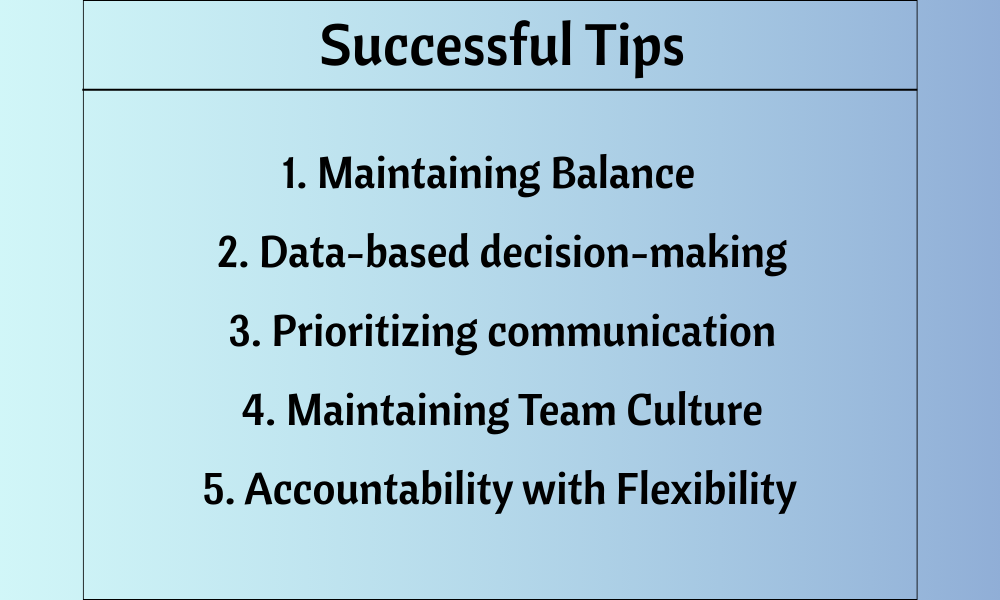 Successful Tips

1. Maintaining Balance
2. Data-based decision-making
3. Prioritizing communication
4. Maintaining Team Culture
5. Accountability with Flexibility